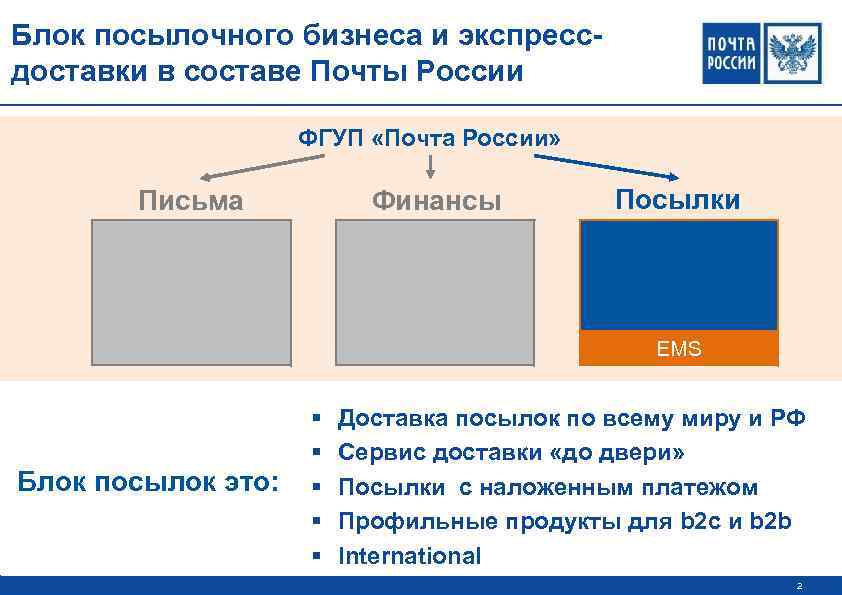 Блок посылочного бизнеса и экспресс-доставки в составе Почты России

ПОЧТА РОССИИ

ФГУП «Почта России»

Письма

Финансы

Посылки

EMS

Блок посылок это:

▪ Доставка посылок по всему миру и РФ
▪ Сервис доставки «до двери»
▪ Посылки с наложенным платежом
▪ Профильные продукты для b2c и b2b
▪ International

2